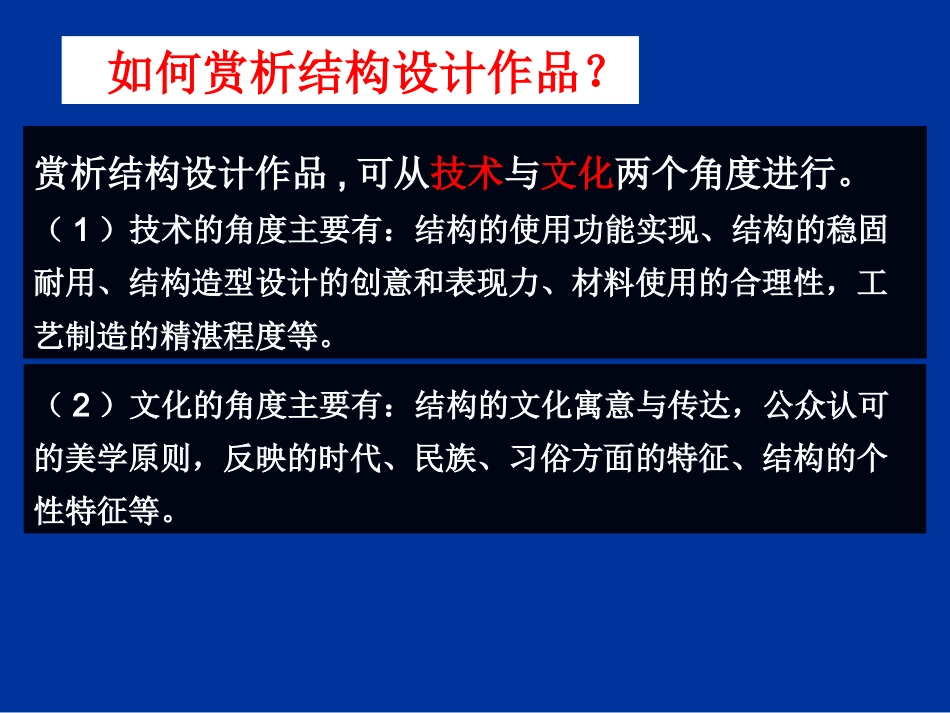 如何赏析结构设计作品？

赏析结构设计作品，可从技术与文化两个角度进行。
（1）技术的角度主要有：结构的使用功能实现、结构的稳固耐用、结构造型设计的创意和表现力、材料使用的合理性，工艺制造的精湛程度等。

（2）文化的角度主要有：结构的文化寓意与传达，公众认可的美学原则，反映的时代、民族、习俗方面的特征、结构的个性特征等。